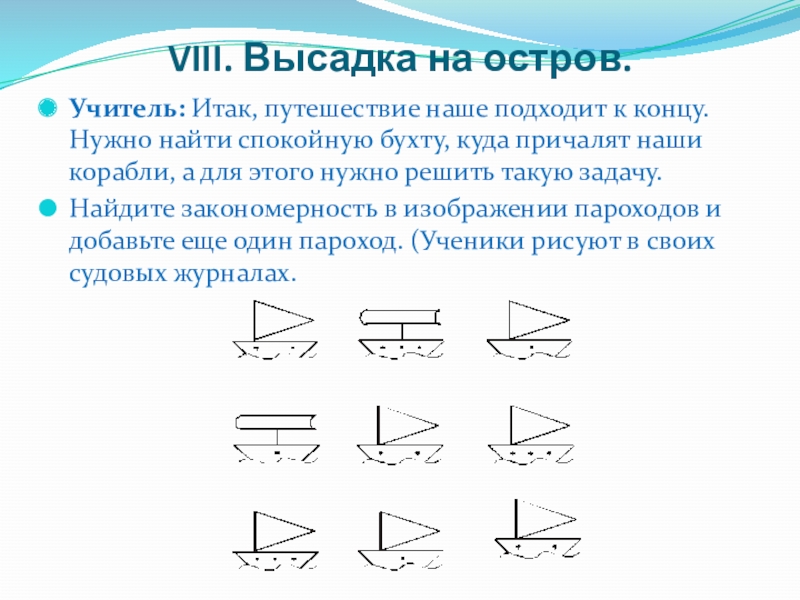 VIII. Высадка на остров.

Учитель: Итак, путешествие наше подходит к концу. Нужно найти спокойную бухту, куда причалят наши корабли, а для этого нужно решить такую задачу.

Найдите закономерность в изображении пароходов и добавьте еще один пароход. (Ученики рисуют в своих судовых журналах.